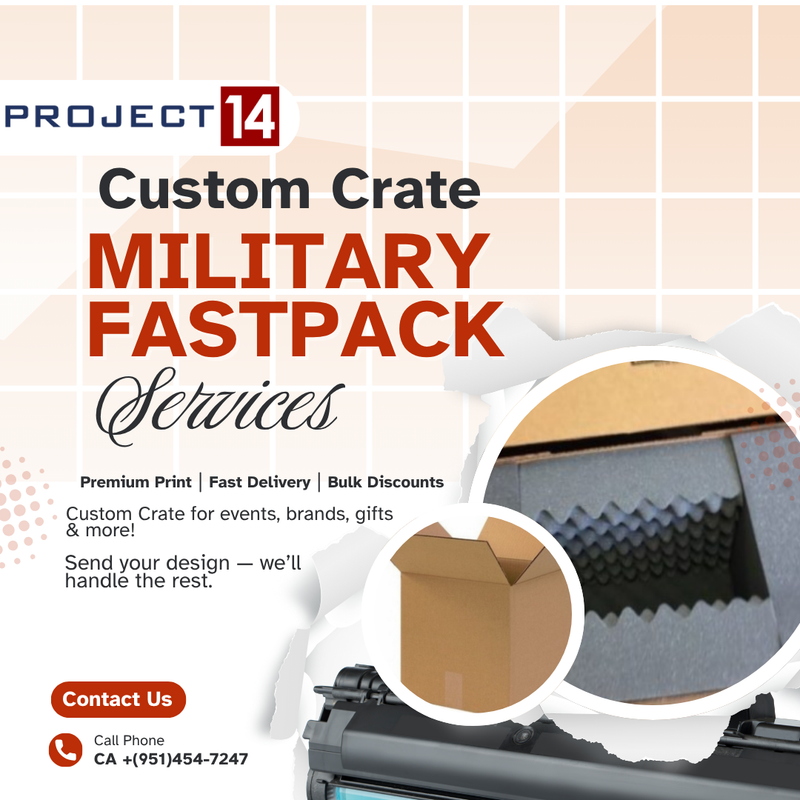 PROJECT 14

Custom Crate

MILITARY FASTPACK

Services

Premium Print | Fast Delivery | Bulk Discounts

Custom Crate for events, brands, gifts & more!

Send your design — we'll handle the rest.

Contact Us

Call Phone
CA +(951)454-7247